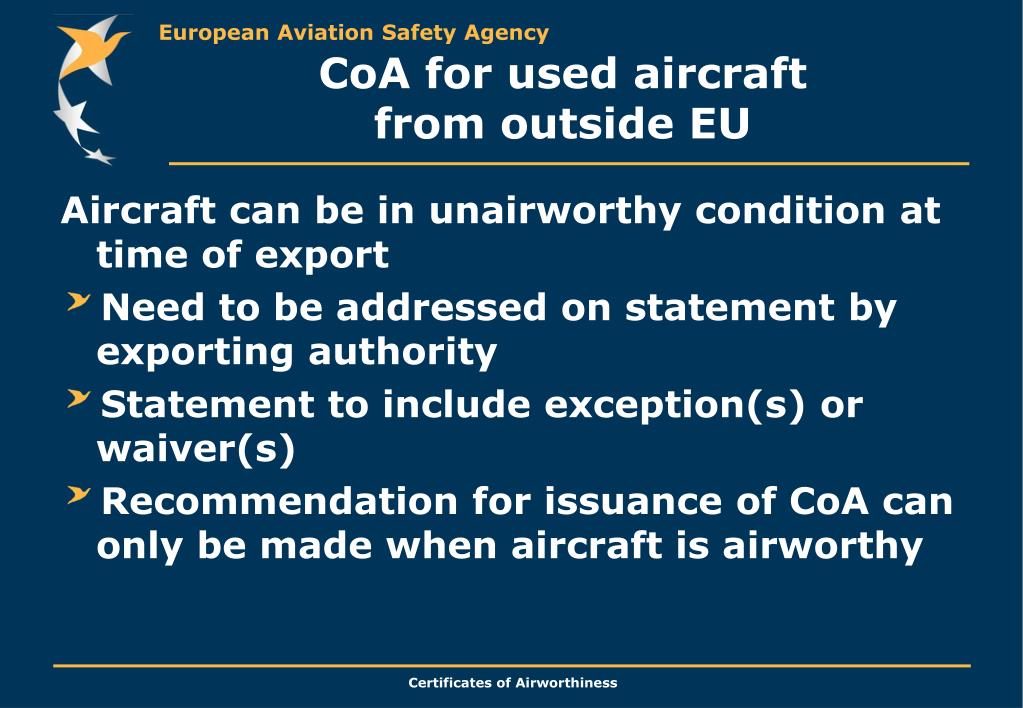 European Aviation Safety Agency

CoA for used aircraft from outside EU

Aircraft can be in unairworthy condition at time of export

Need to be addressed on statement by exporting authority

Statement to include exception(s) or waiver(s)

Recommendation for issuance of CoA can only be made when aircraft is airworthy

Certificates of Airworthiness